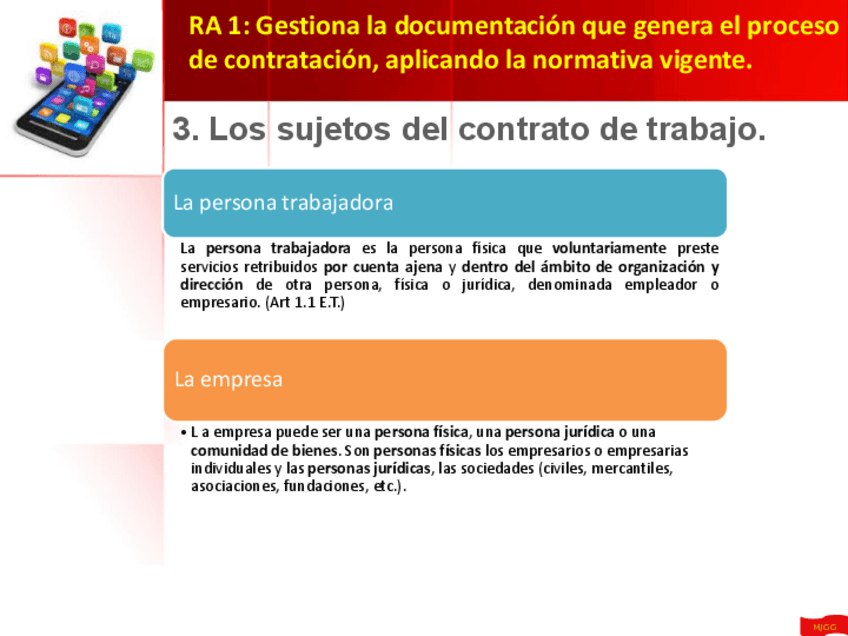 RA 1: Gestiona la documentación que genera el proceso de contratación, aplicando la normativa vigente.

3. Los sujetos del contrato de trabajo.

La persona trabajadora

La persona trabajadora es la persona física que voluntariamente preste servicios retribuidos por cuenta ajena y dentro del ámbito de organización y dirección de otra persona, física o jurídica, denominada empleador o empresario. (Art 1.1 E.T.)

La empresa

• La empresa puede ser una persona física, una persona jurídica o una comunidad de bienes. Son personas físicas los empresarios o empresarias individuales y las personas jurídicas, las sociedades (civiles, mercantiles, asociaciones, fundaciones, etc.).

MJGG